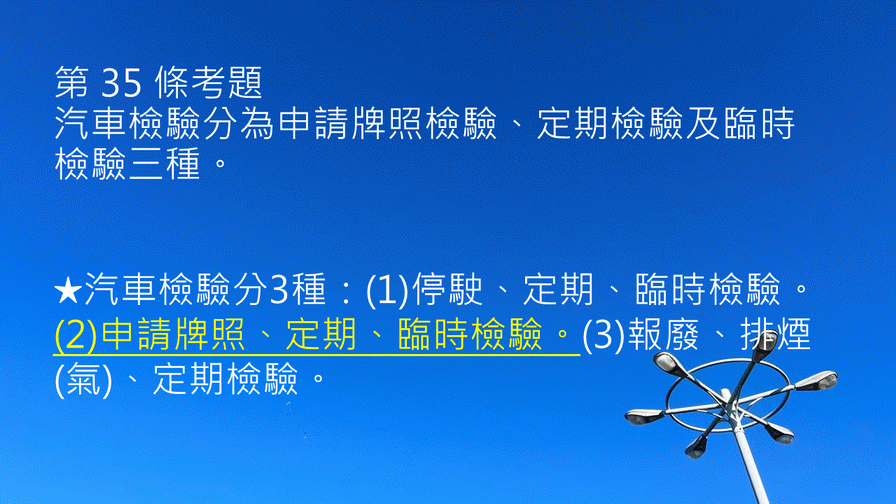 第 35 條考題
汽車檢驗分為申請牌照檢驗、定期檢驗及臨時檢驗三種。

★汽車檢驗分3種：(1)停駛、定期、臨時檢驗。(2)申請牌照、定期、臨時檢驗。(3)報廢、排煙(氣)、定期檢驗。